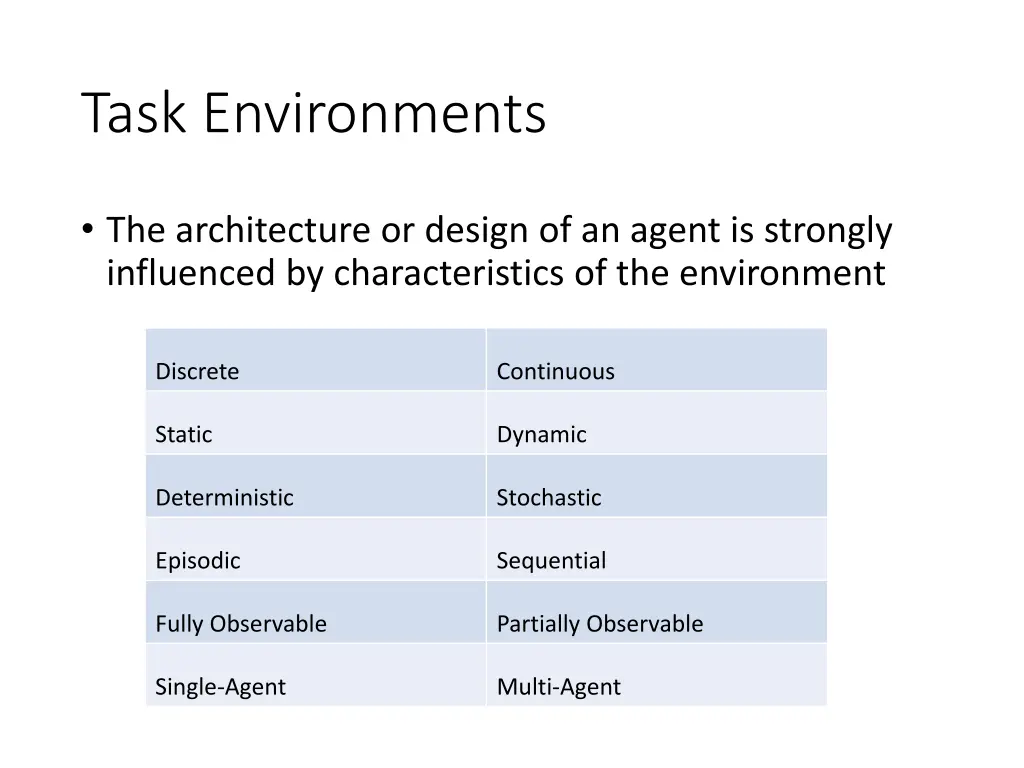 Task Environments

• The architecture or design of an agent is strongly influenced by characteristics of the environment

| Discrete | Continuous |
|---|---|
| Static | Dynamic |
| Deterministic | Stochastic |
| Episodic | Sequential |
| Fully Observable | Partially Observable |
| Single-Agent | Multi-Agent |